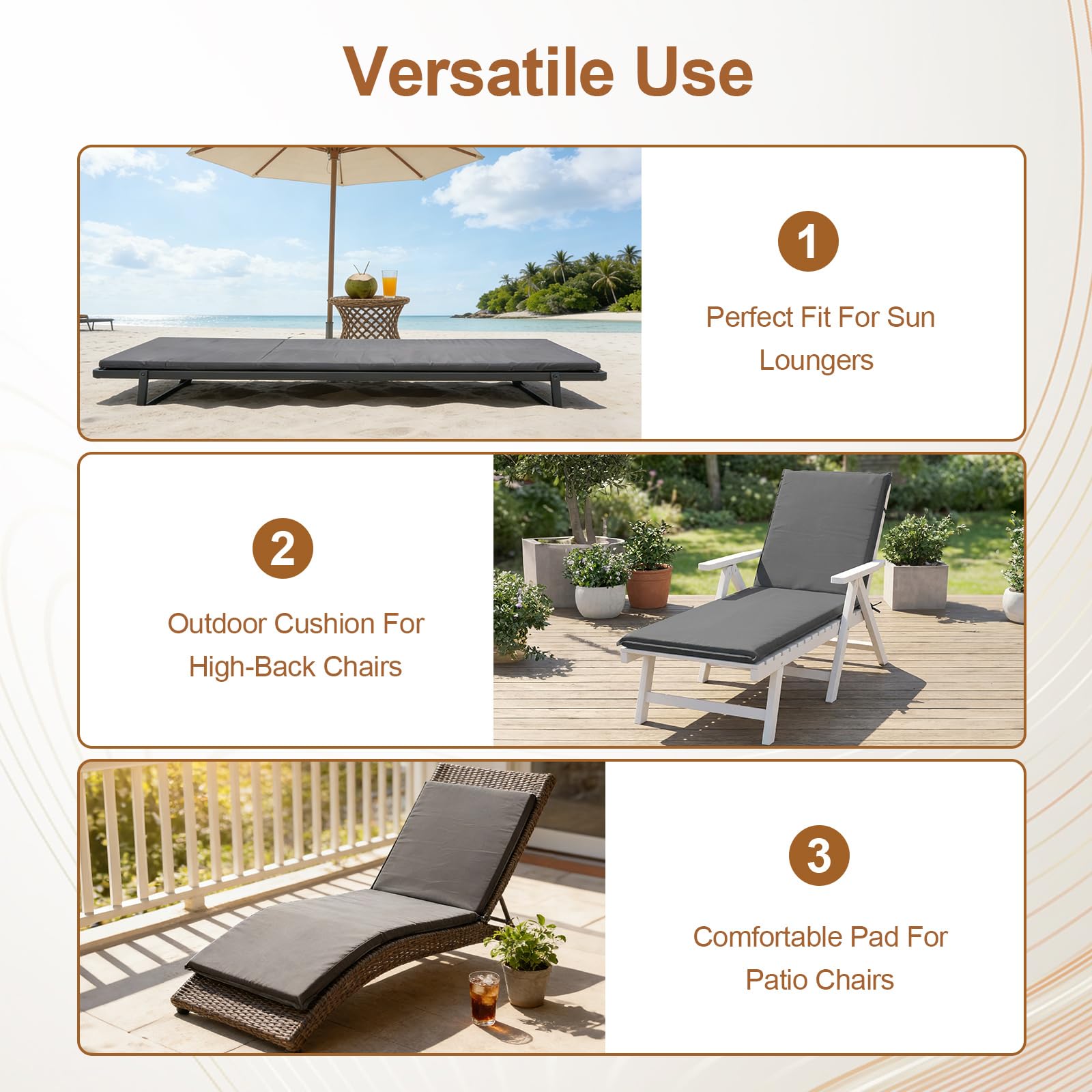 Versatile Use

1

Perfect Fit For Sun Loungers

2

Outdoor Cushion For High-Back Chairs

3

Comfortable Pad For Patio Chairs